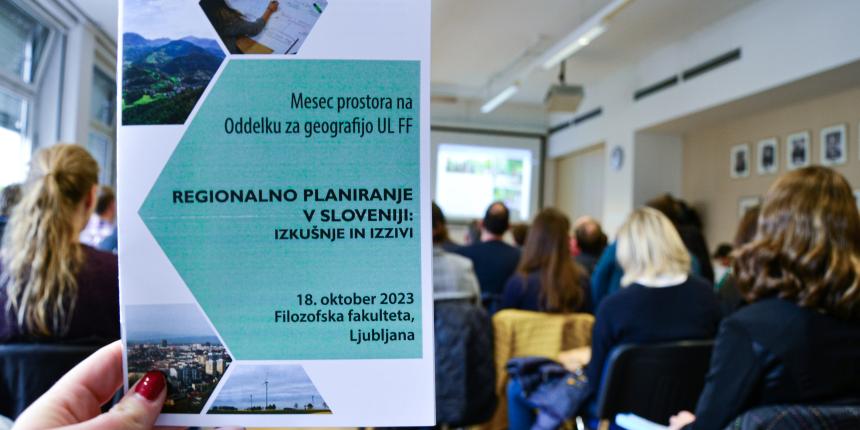 Mesec prostora na Oddelku za geografijo UL FF

REGIONALNO PLANIRANJE V SLOVENIJI: IZKUŠNJE IN IZZIVI

18. oktober 2023
Filozofska fakulteta, Ljubljana